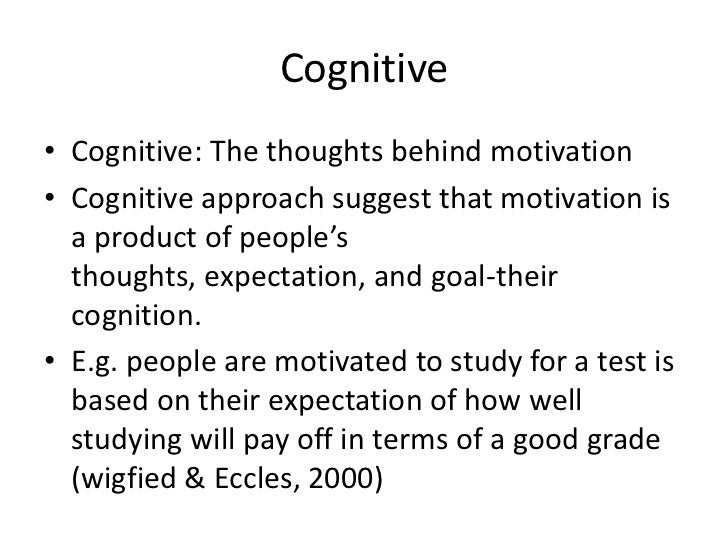 Cognitive

• Cognitive: The thoughts behind motivation
• Cognitive approach suggest that motivation is a product of people's thoughts, expectation, and goal-their cognition.
• E.g. people are motivated to study for a test is based on their expectation of how well studying will pay off in terms of a good grade (wigfied & Eccles, 2000)